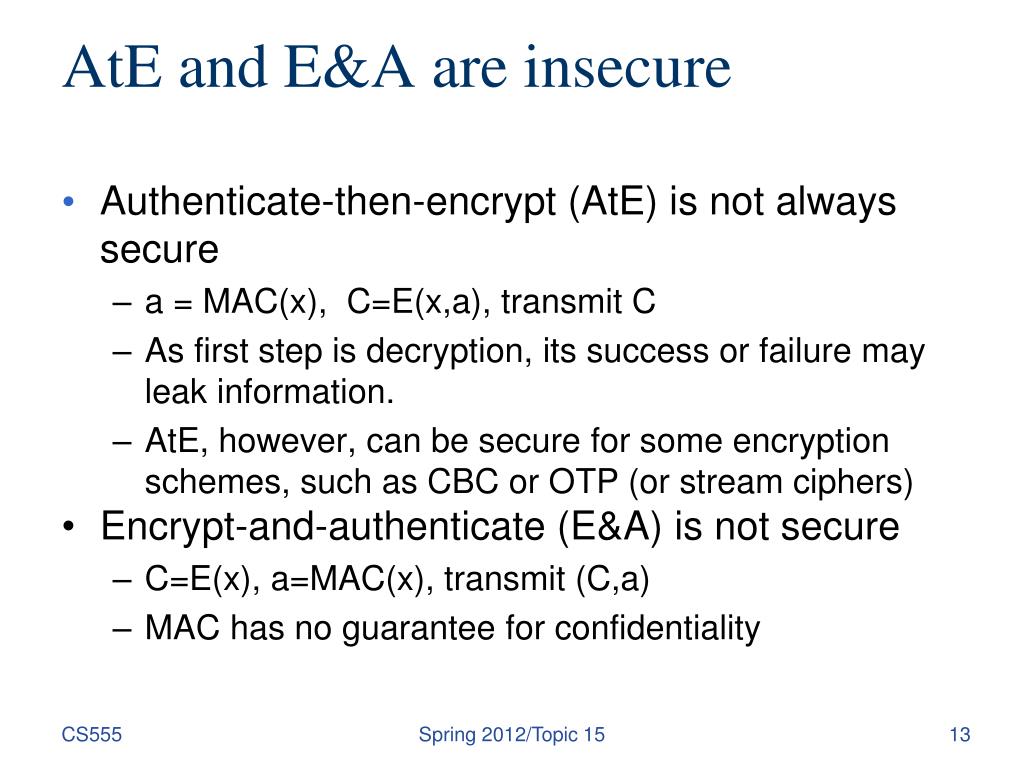 AtE and E&A are insecure

• Authenticate-then-encrypt (AtE) is not always secure
– a = MAC(x), C=E(x,a), transmit C
– As first step is decryption, its success or failure may leak information.
– AtE, however, can be secure for some encryption schemes, such as CBC or OTP (or stream ciphers)
• Encrypt-and-authenticate (E&A) is not secure
– C=E(x), a=MAC(x), transmit (C,a)
– MAC has no guarantee for confidentiality

CS555
Spring 2012/Topic 15
13